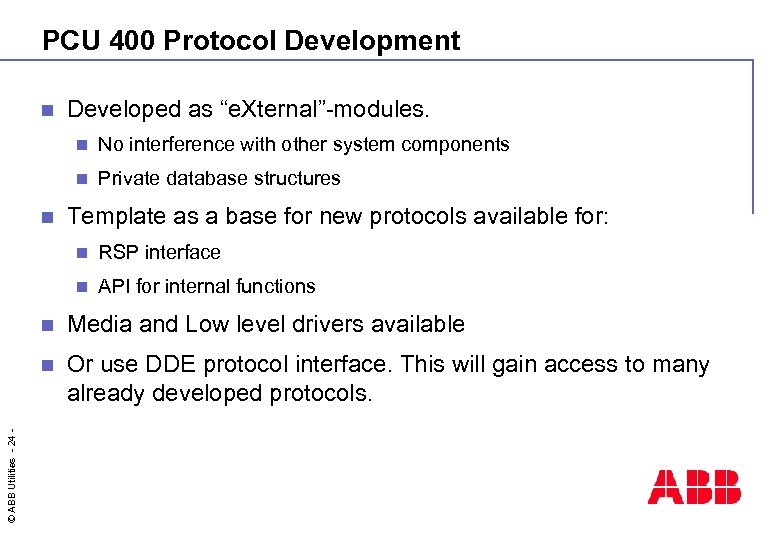 PCU 400 Protocol Development

Developed as “eXternal”-modules.

No interference with other system components

Private database structures

Template as a base for new protocols available for:

RSP interface

API for internal functions

Media and Low level drivers available

Or use DDE protocol interface. This will gain access to many already developed protocols.

© ABB Utilities - 24 -

ABB